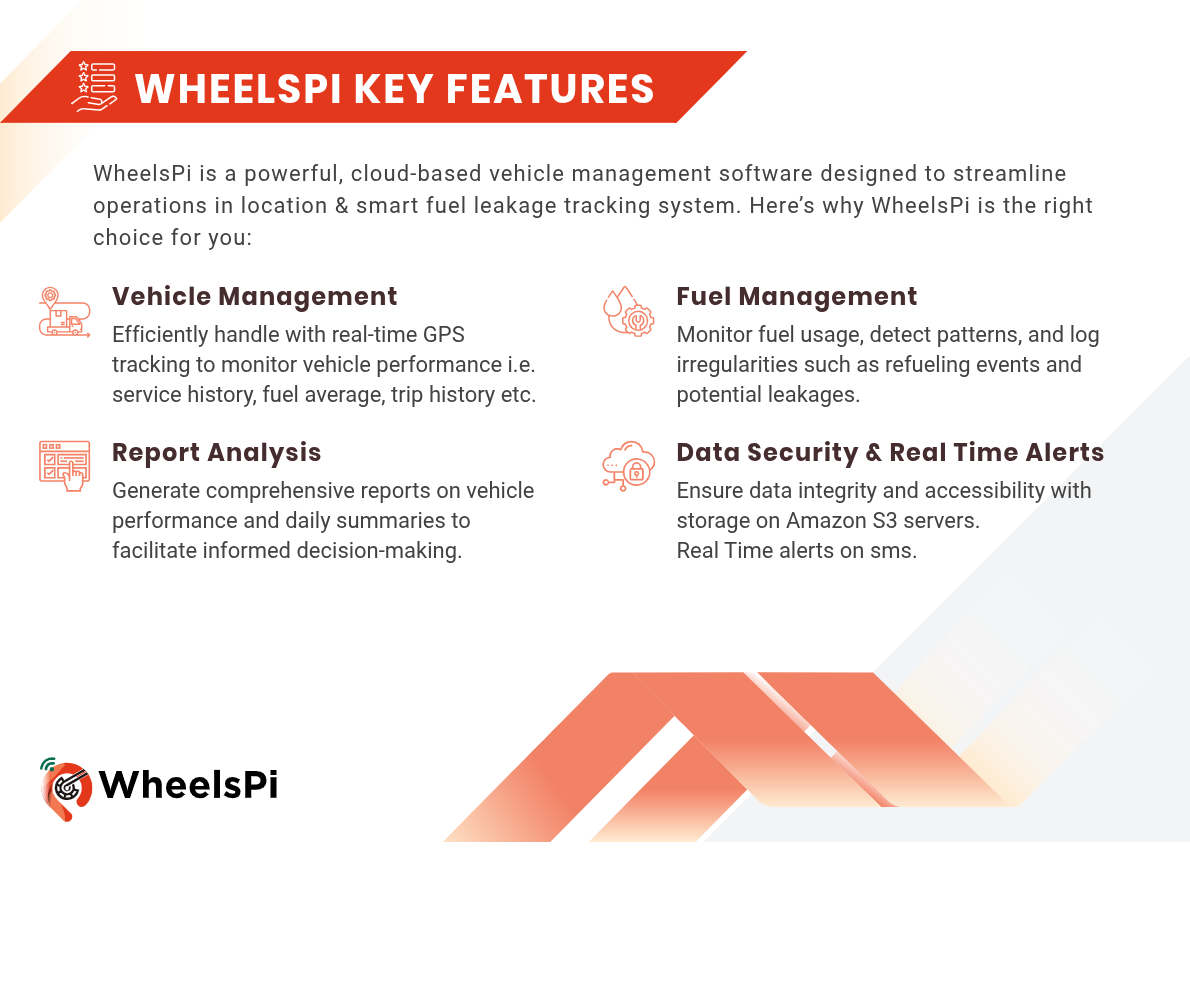 WHEELSPI KEY FEATURES

WheelsPi is a powerful, cloud-based vehicle management software designed to streamline operations in location & smart fuel leakage tracking system. Here's why WheelsPi is the right choice for you:

Vehicle Management
Efficiently handle with real-time GPS tracking to monitor vehicle performance i.e. service history, fuel average, trip history etc.

Report Analysis
Generate comprehensive reports on vehicle performance and daily summaries to facilitate informed decision-making.

Fuel Management
Monitor fuel usage, detect patterns, and log irregularities such as refueling events and potential leakages.

Data Security & Real Time Alerts
Ensure data integrity and accessibility with storage on Amazon S3 servers.
Real Time alerts on sms.

WheelsPi